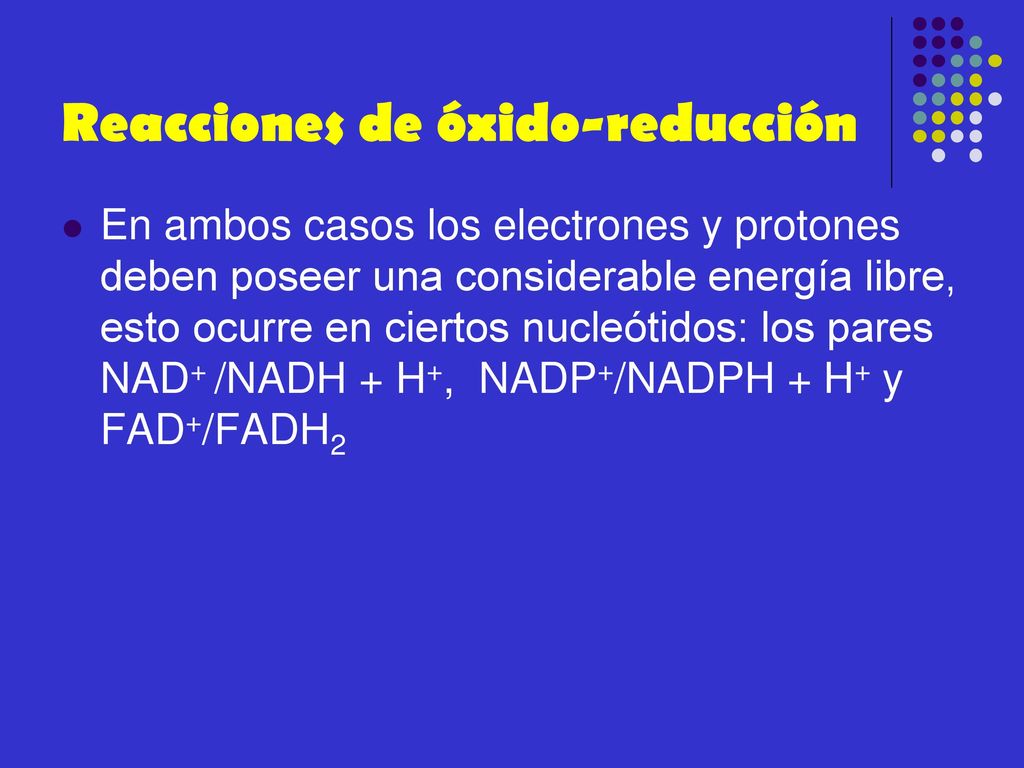 Reacciones de óxido-reducción

En ambos casos los electrones y protones deben poseer una considerable energía libre, esto ocurre en ciertos nucleótidos: los pares $NAD^+$ /NADH + $H^+$, $NADP^+$/NADPH + $H^+$ y $FAD^+$/$FADH_2$